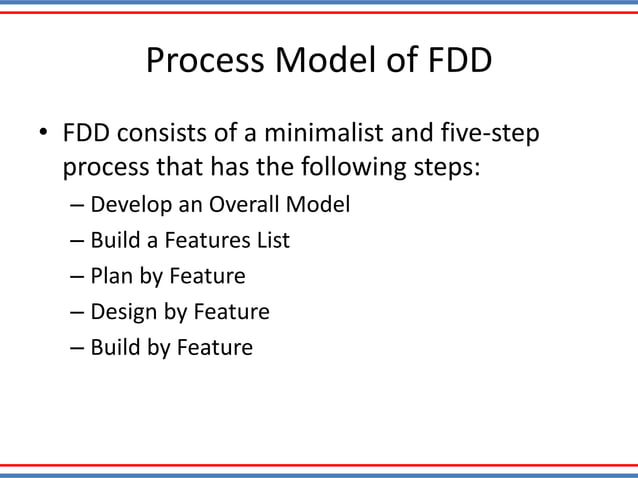 Process Model of FDD

• FDD consists of a minimalist and five-step process that has the following steps:
 – Develop an Overall Model
 – Build a Features List
 – Plan by Feature
 – Design by Feature
 – Build by Feature